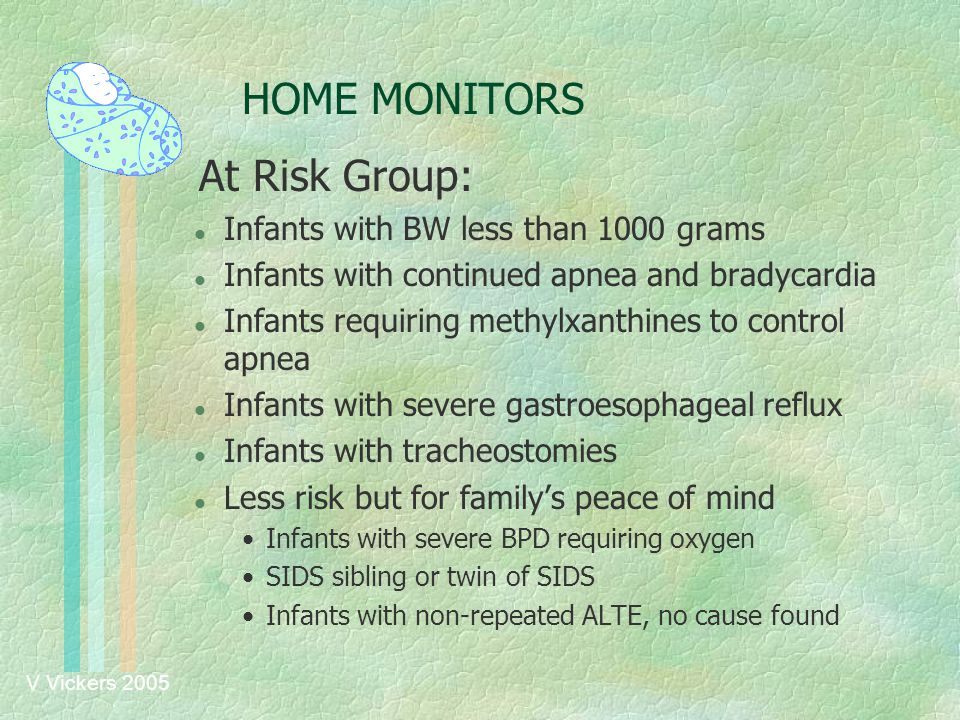 HOME MONITORS

At Risk Group:

- Infants with BW less than 1000 grams
- Infants with continued apnea and bradycardia
- Infants requiring methylxanthines to control apnea
- Infants with severe gastroesophageal reflux
- Infants with tracheostomies
- Less risk but for family's peace of mind
  - Infants with severe BPD requiring oxygen
  - SIDS sibling or twin of SIDS
  - Infants with non-repeated ALTE, no cause found

V Vickers 2005